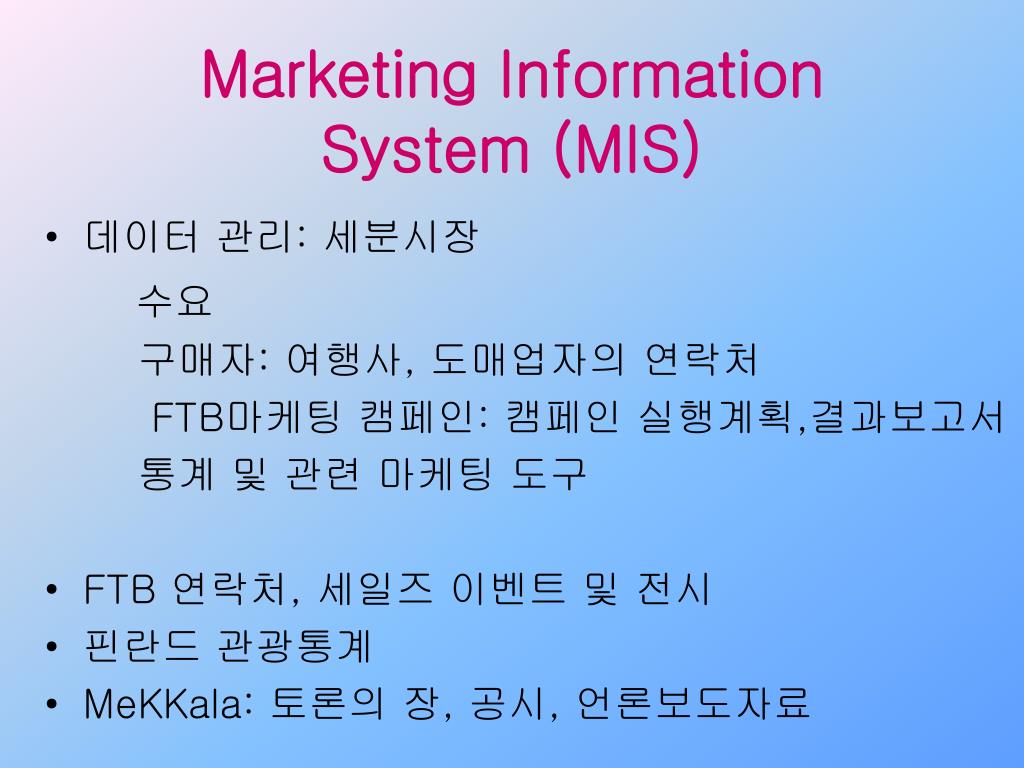 Marketing Information System (MIS)

• 데이터 관리: 세분시장

수요

구매자: 여행사, 도매업자의 연락처

FTB마케팅 캠페인: 캠페인 실행계획,결과보고서

통계 및 관련 마케팅 도구

• FTB 연락처, 세일즈 이벤트 및 전시
• 핀란드 관광통계
• MeKKala: 토론의 장, 공시, 언론보도자료